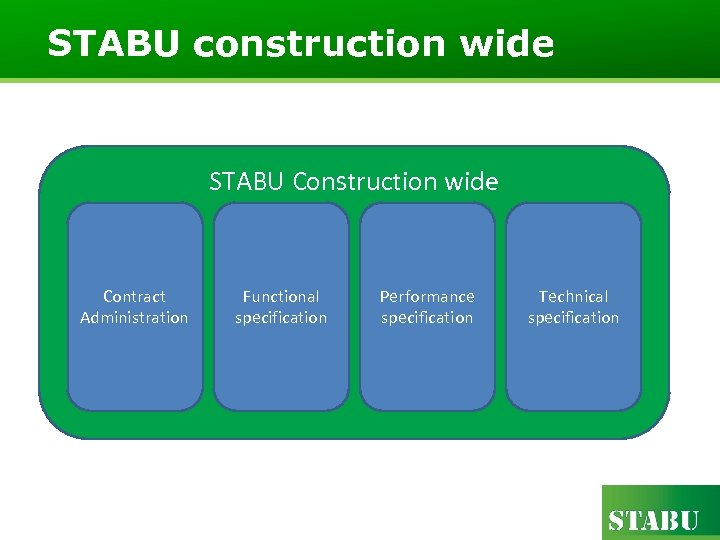 STABU construction wide

STABU Construction wide

Contract Administration

Functional specification

Performance specification

Technical specification

STABU